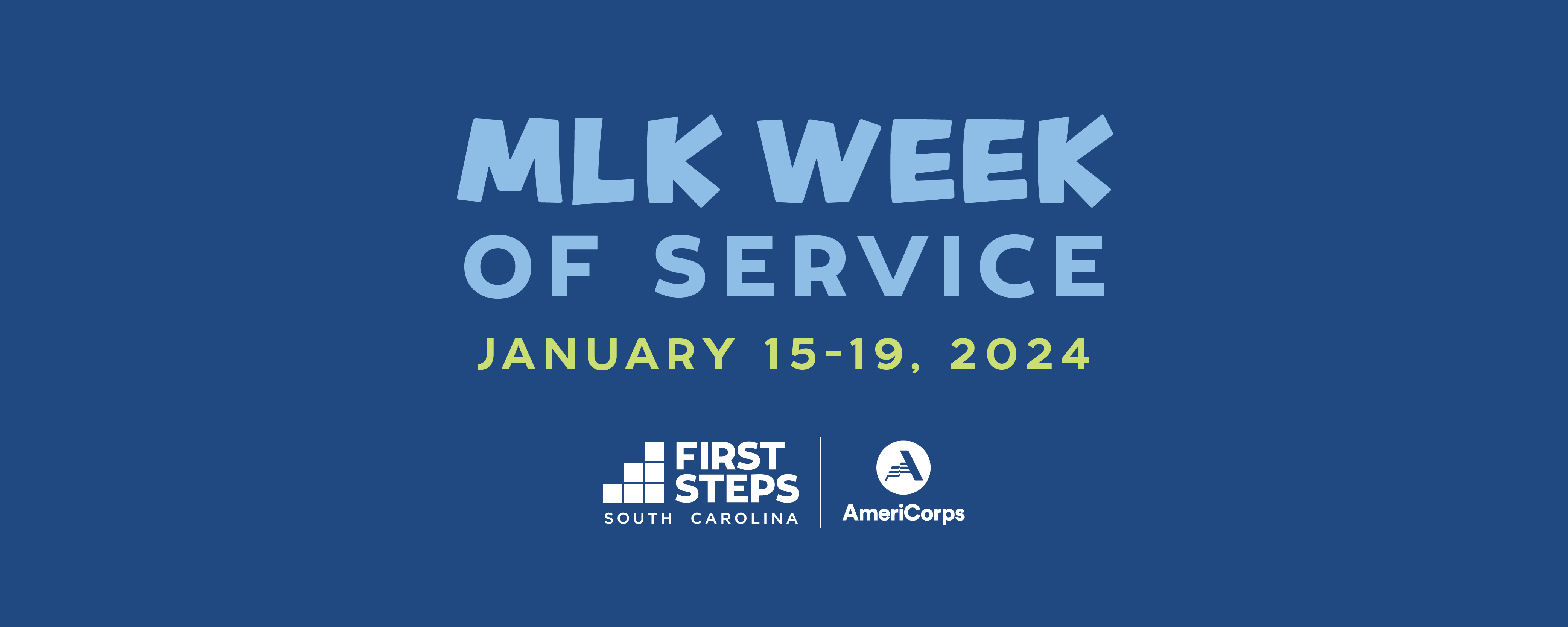 MLK WEEK OF SERVICE

JANUARY 15-19, 2024

FIRST STEPS
SOUTH CAROLINA

AmeriCorps